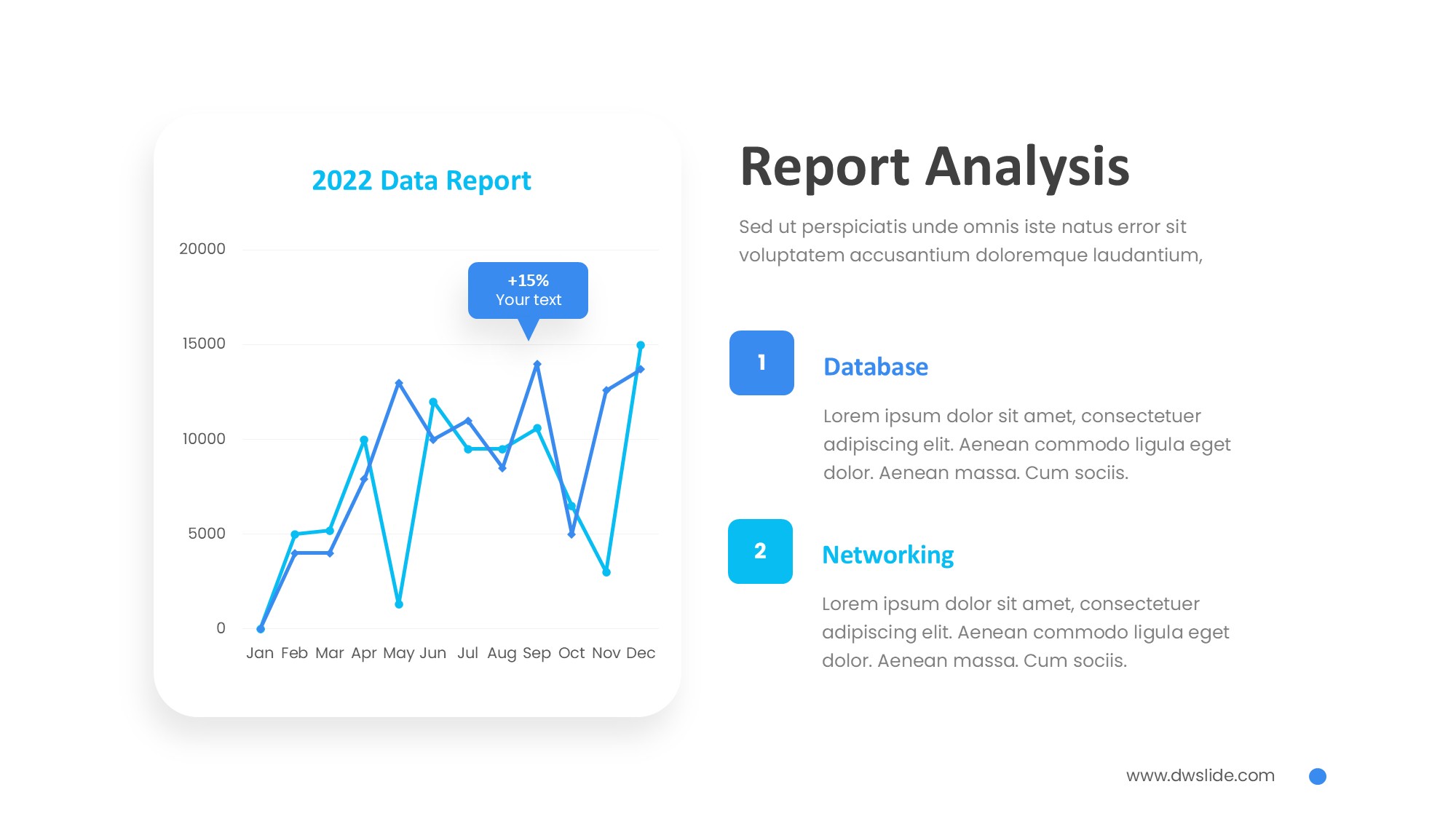 2022 Data Report

20000
15000
10000
5000
0

+15%
Your text

Jan Feb Mar Apr May Jun Jul Aug Sep Oct Nov Dec

Report Analysis

Sed ut perspiciatis unde omnis iste natus error sit voluptatem accusantium doloremque laudantium,

1

Database

Lorem ipsum dolor sit amet, consectetuer adipiscing elit. Aenean commodo ligula eget dolor. Aenean massa. Cum sociis.

2

Networking

Lorem ipsum dolor sit amet, consectetuer adipiscing elit. Aenean commodo ligula eget dolor. Aenean massa. Cum sociis.

www.dwslide.com